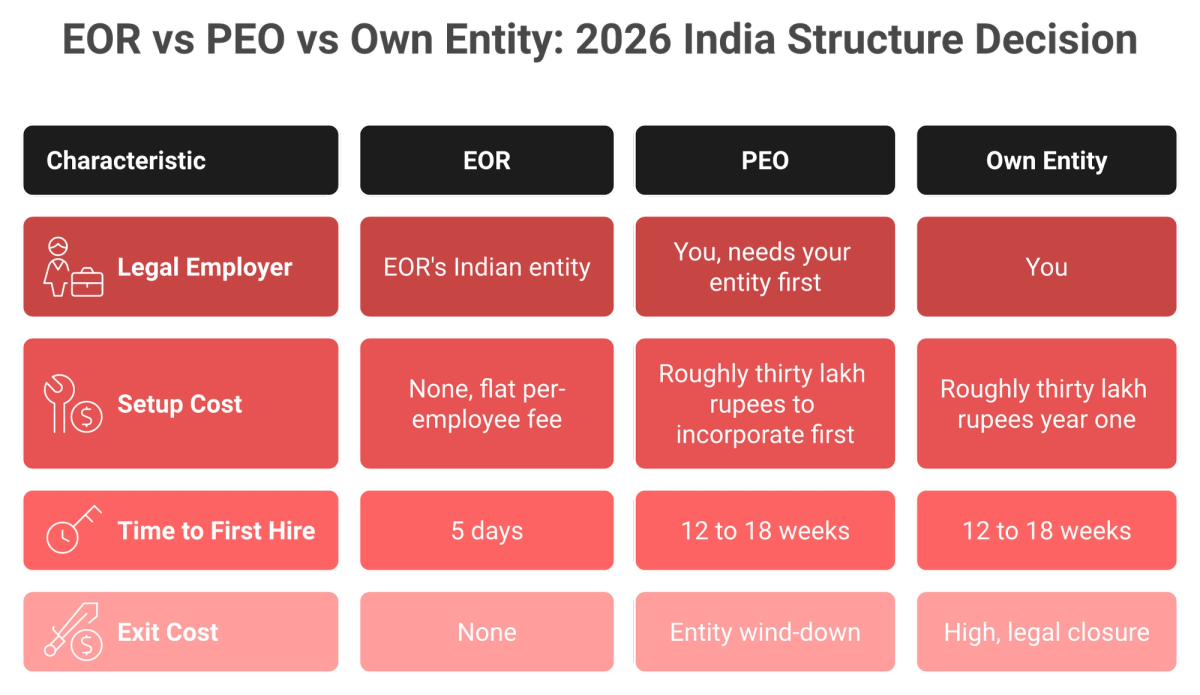 EOR vs PEO vs Own Entity: 2026 India Structure Decision

| Characteristic | EOR | PEO | Own Entity |
|---|---|---|---|
| Legal Employer | EOR's Indian entity | You, needs your entity first | You |
| Setup Cost | None, flat per-employee fee | Roughly thirty lakh rupees to incorporate first | Roughly thirty lakh rupees year one |
| Time to First Hire | 5 days | 12 to 18 weeks | 12 to 18 weeks |
| Exit Cost | None | Entity wind-down | High, legal closure |